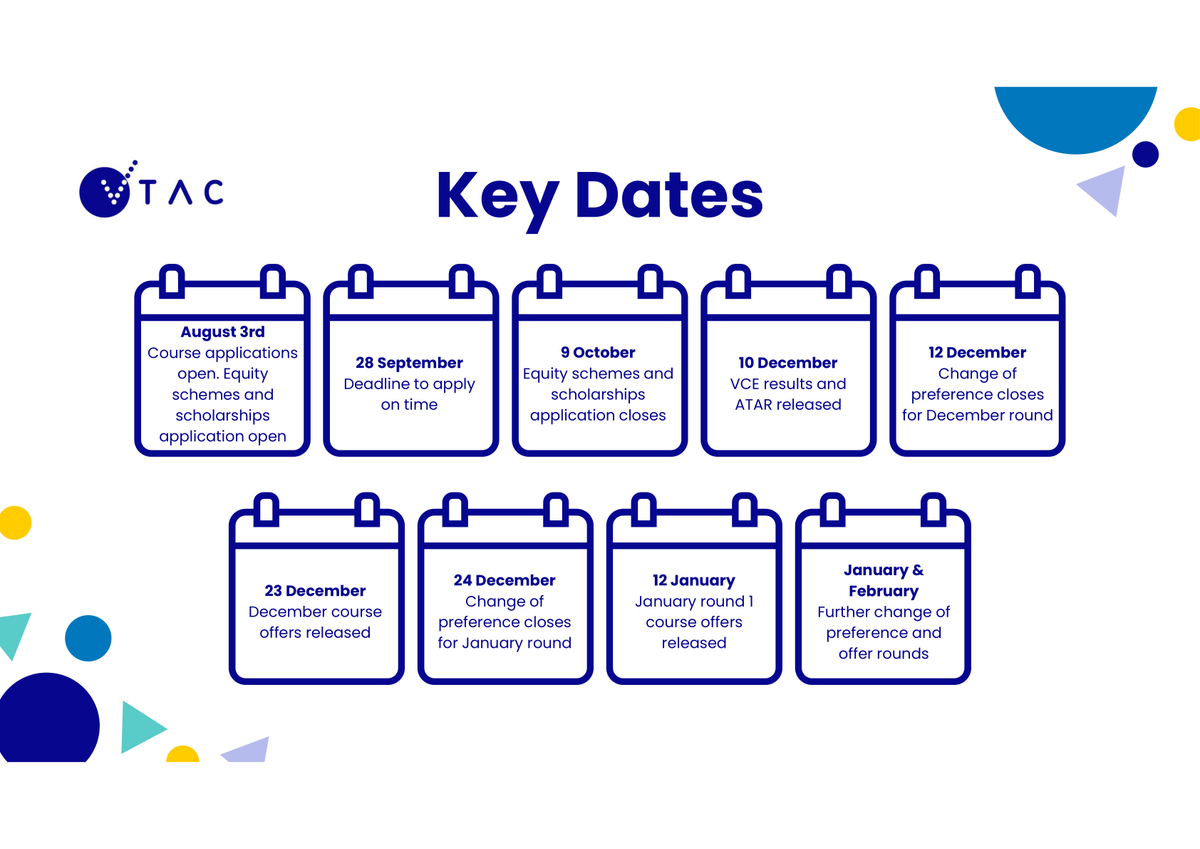 VTAC

Key Dates

August 3rd
Course applications open. Equity schemes and scholarships application open

28 September
Deadline to apply on time

9 October
Equity schemes and scholarships application closes

10 December
VCE results and ATAR released

12 December
Change of preference closes for December round

23 December
December course offers released

24 December
Change of preference closes for January round

12 January
January round 1 course offers released

January & February
Further change of preference and offer rounds